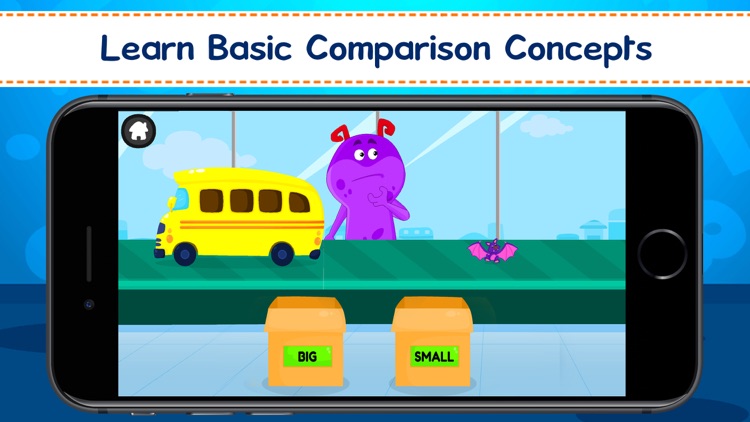 Learn Basic Comparison Concepts

BIG

SMALL